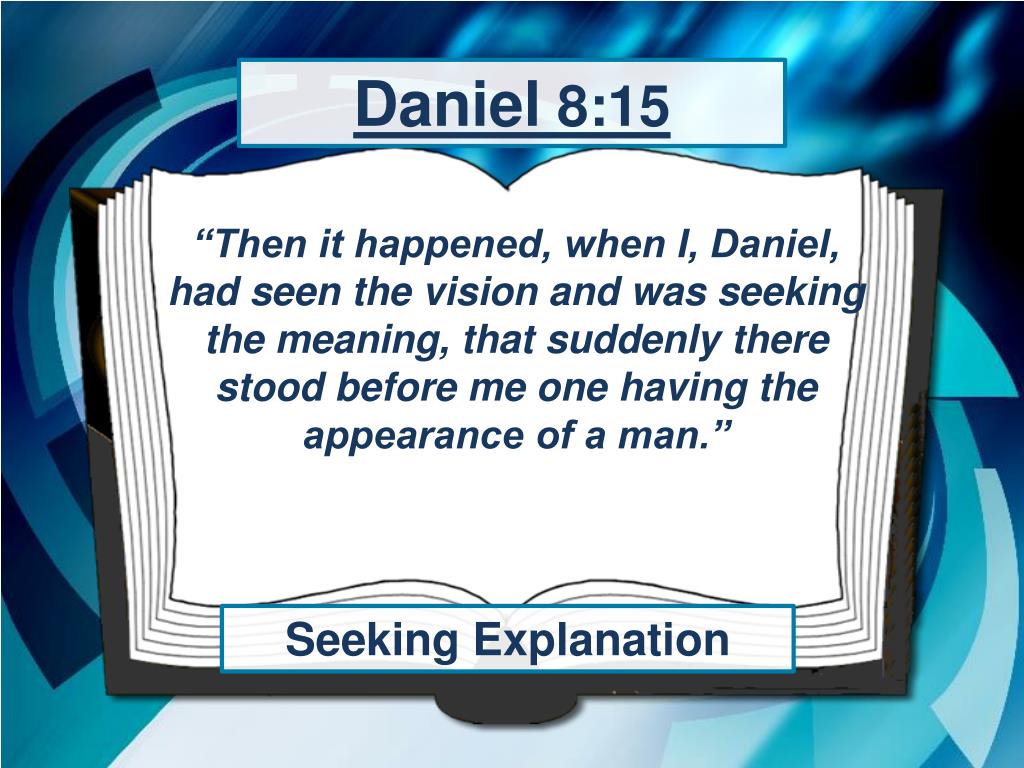 Daniel 8:15

“Then it happened, when I, Daniel, had seen the vision and was seeking the meaning, that suddenly there stood before me one having the appearance of a man.”

Seeking Explanation